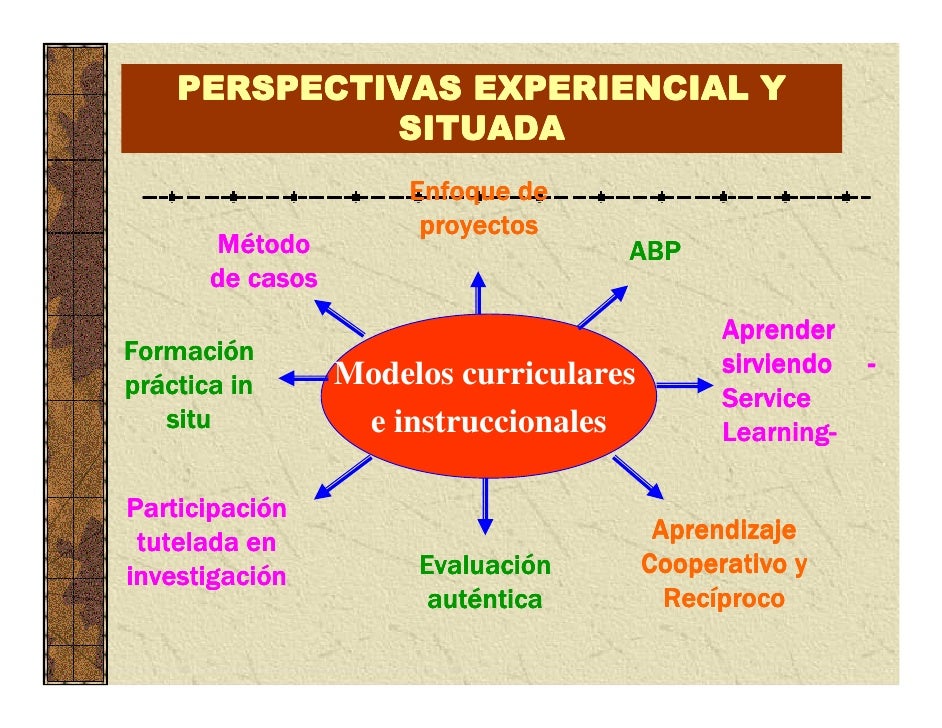 PERSPECTIVAS EXPERIENCIAL Y SITUADA

Enfoque de proyectos

Método de casos

ABP

Formación práctica in situ

Modelos curriculares e instruccionales

Aprender sirviendo - Service Learning-

Participación tutelada en investigación

Evaluación auténtica

Aprendizaje Cooperativo y Recíproco